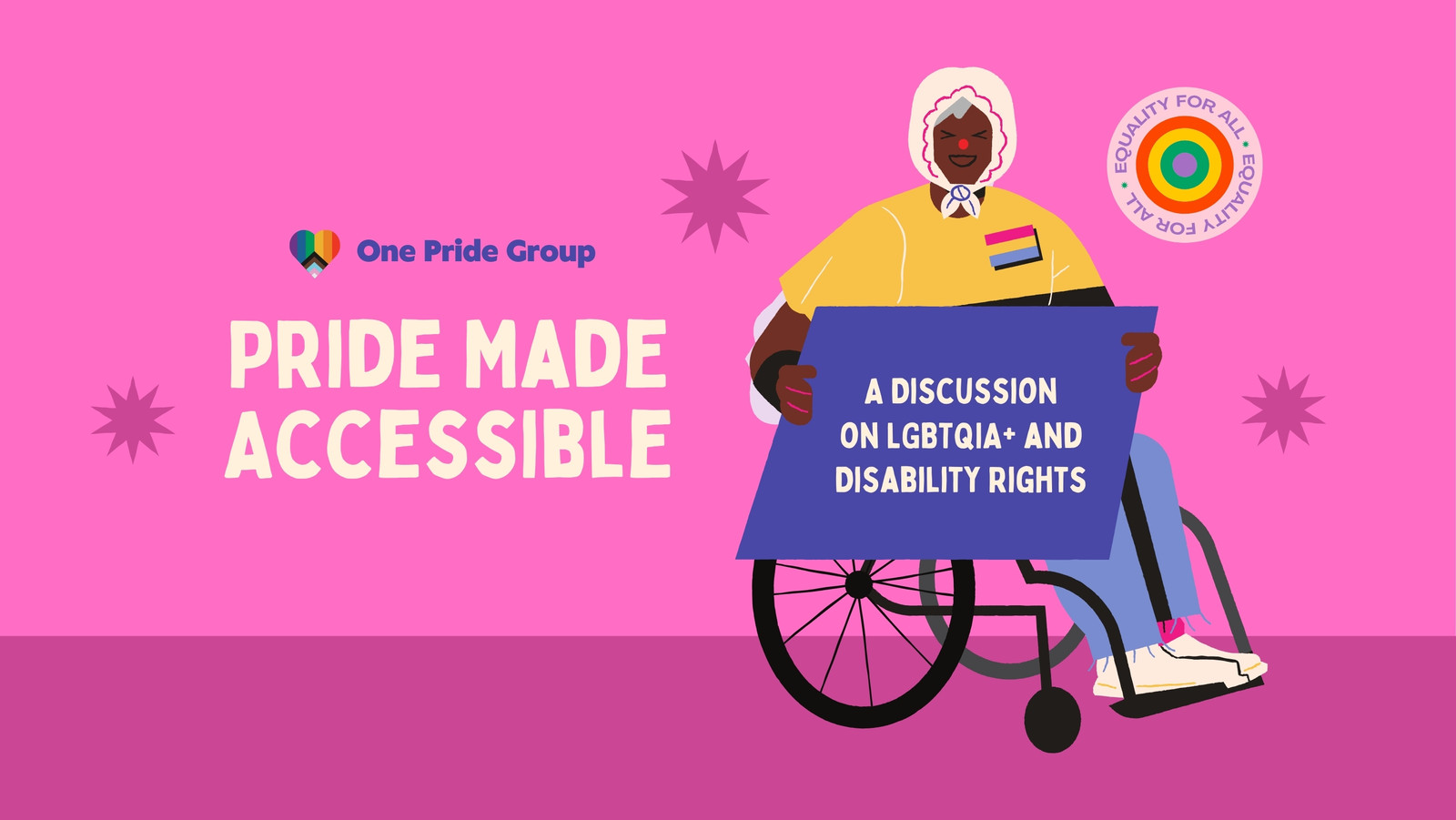 One Pride Group

PRIDE MADE ACCESSIBLE

A DISCUSSION ON LGBTQIA+ AND DISABILITY RIGHTS

EQUALITY FOR ALL • EQUALITY FOR ALL •